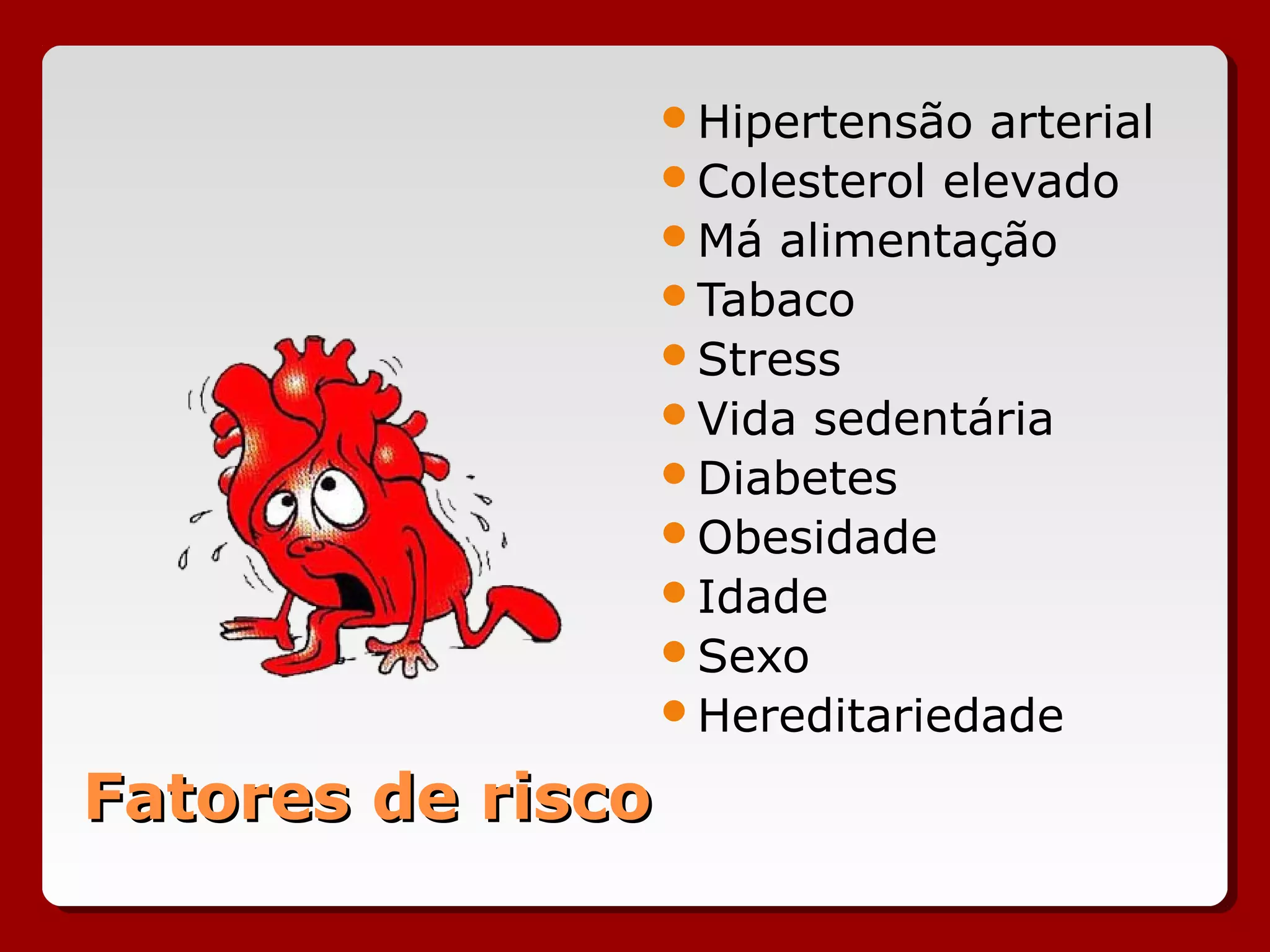 - Hipertensão arterial
- Colesterol elevado
- Má alimentação
- Tabaco
- Stress
- Vida sedentária
- Diabetes
- Obesidade
- Idade
- Sexo
- Hereditariedade

Fatores de risco